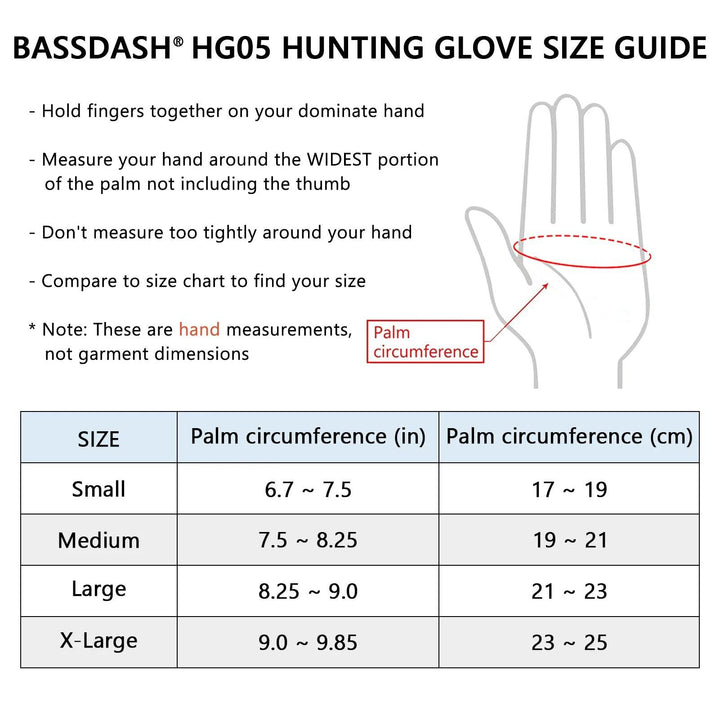 BASSDASH® HG05 HUNTING GLOVE SIZE GUIDE

- Hold fingers together on your dominate hand

- Measure your hand around the WIDEST portion of the palm not including the thumb

- Don't measure too tightly around your hand

- Compare to size chart to find your size

* Note: These are hand measurements, not garment dimensions

Palm circumference

| SIZE | Palm circumference (in) | Palm circumference (cm) |
|---|---|---|
| Small | 6.7 ~ 7.5 | 17 ~ 19 |
| Medium | 7.5 ~ 8.25 | 19 ~ 21 |
| Large | 8.25 ~ 9.0 | 21 ~ 23 |
| X-Large | 9.0 ~ 9.85 | 23 ~ 25 |